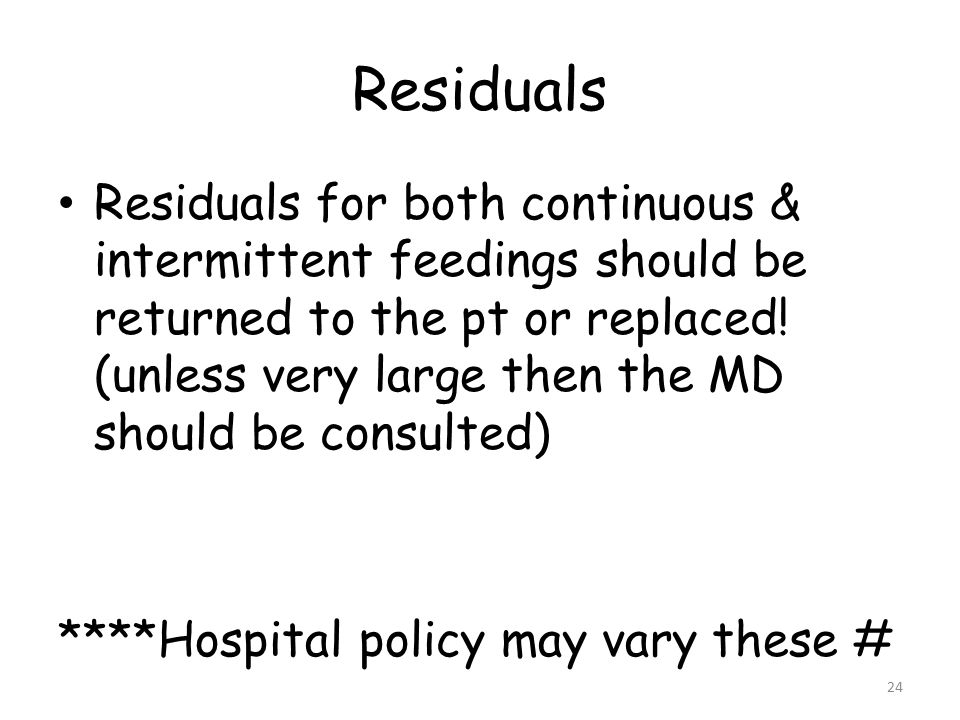 Residuals

• Residuals for both continuous & intermittent feedings should be returned to the pt or replaced! (unless very large then the MD should be consulted)

****Hospital policy may vary these #

24